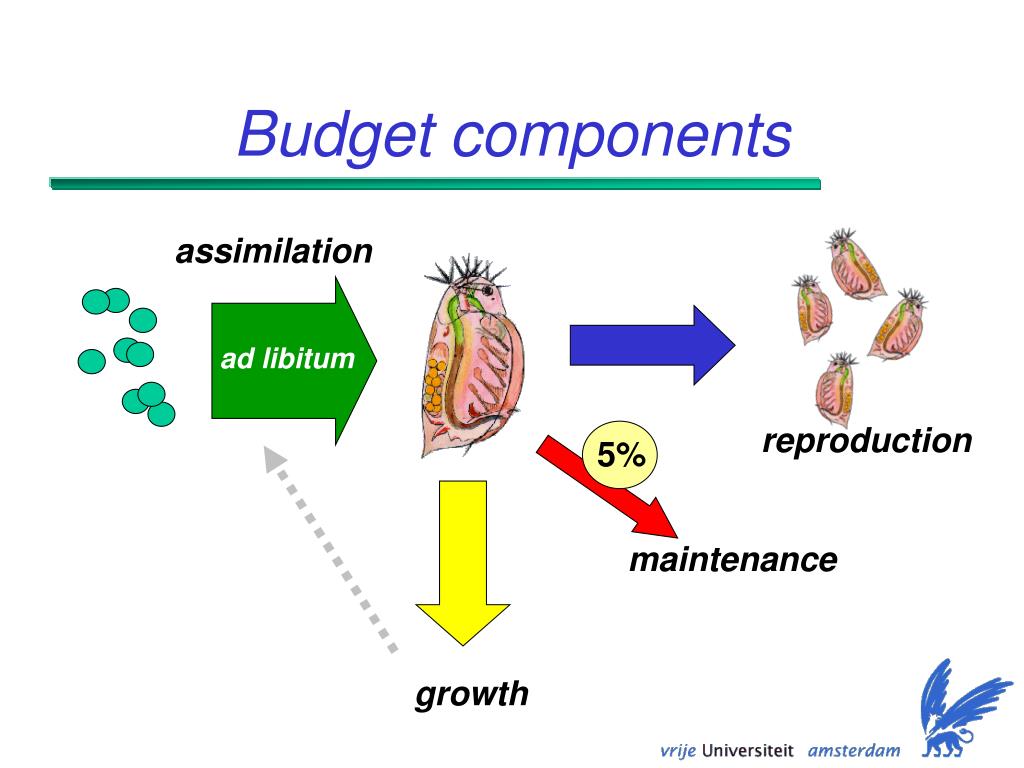 Budget components

assimilation

ad libitum

reproduction

5%

maintenance

growth

vrije Universiteit amsterdam